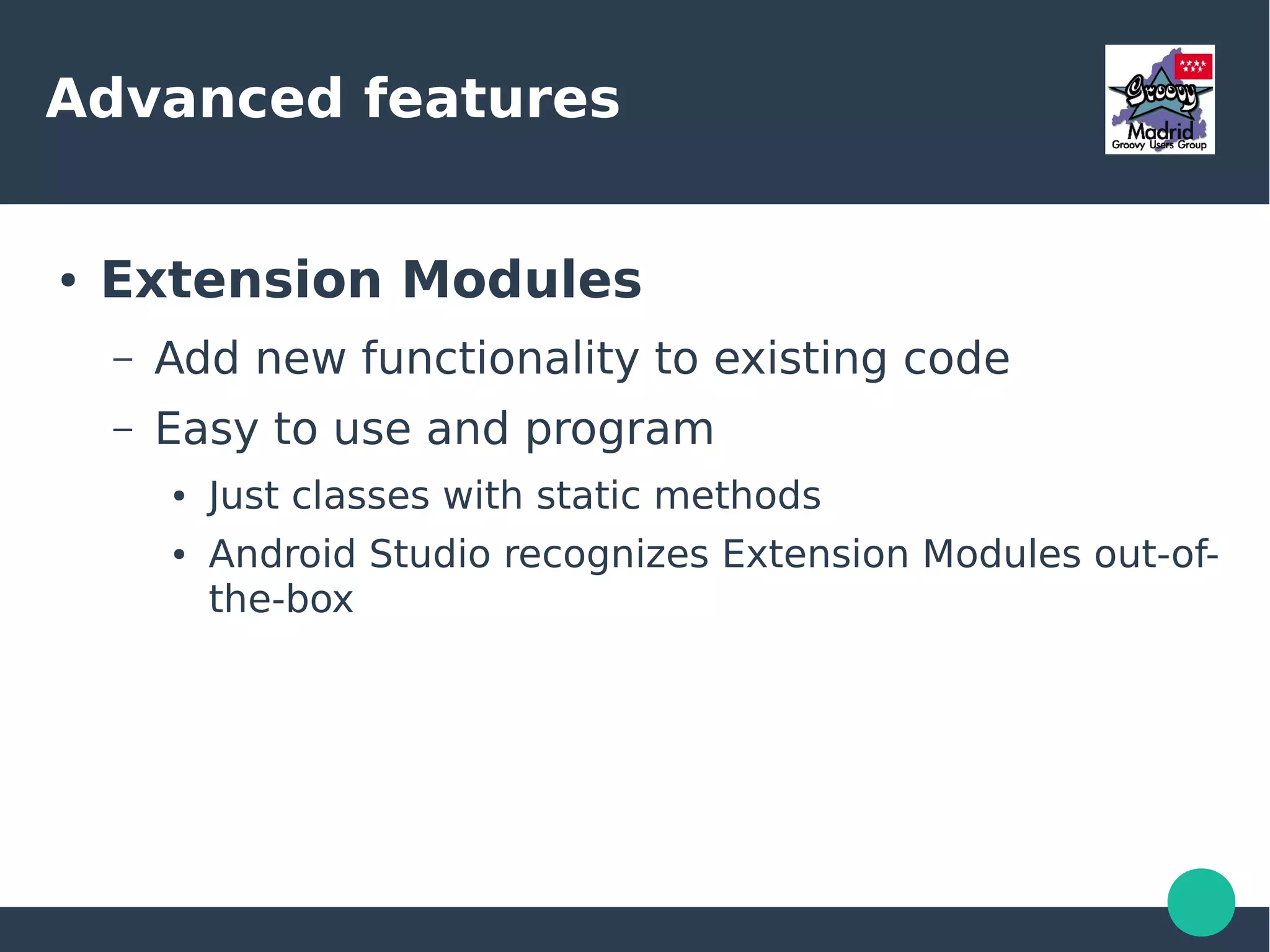 Advanced features

Groovy
Madrid
Groovy Users Group

• Extension Modules
– Add new functionality to existing code
– Easy to use and program
• Just classes with static methods
• Android Studio recognizes Extension Modules out-of-the-box